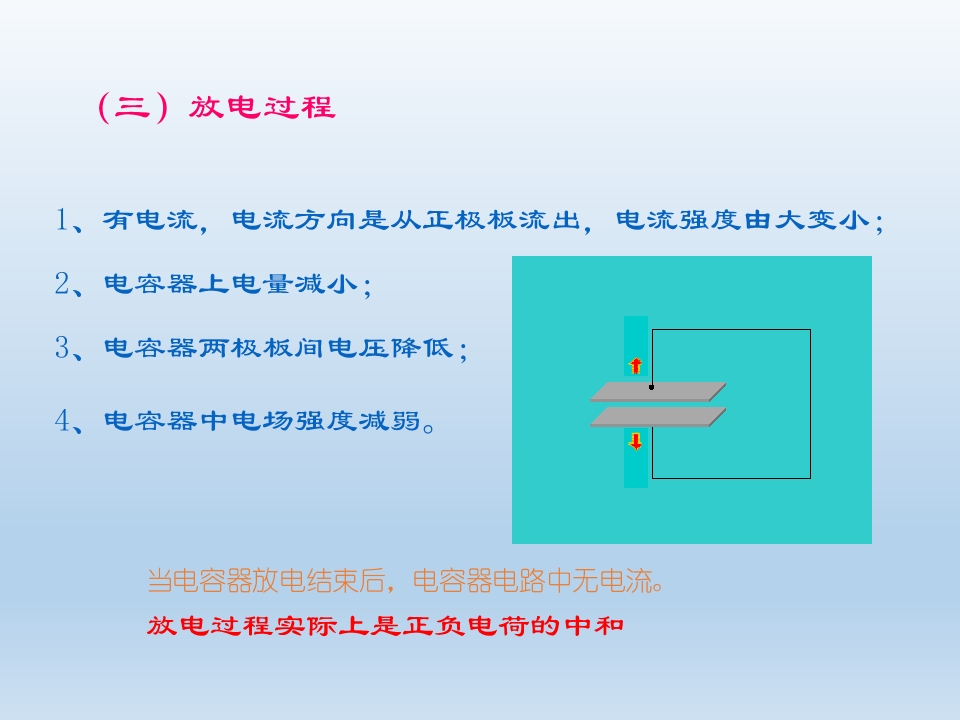 （三）放电过程

1、有电流，电流方向是从正极板流出，电流强度由大变小；

2、电容器上电量减小；

3、电容器两极板间电压降低；

4、电容器中电场强度减弱。

当电容器放电结束后，电容器电路中无电流。

放电过程实际上是正负电荷的中和